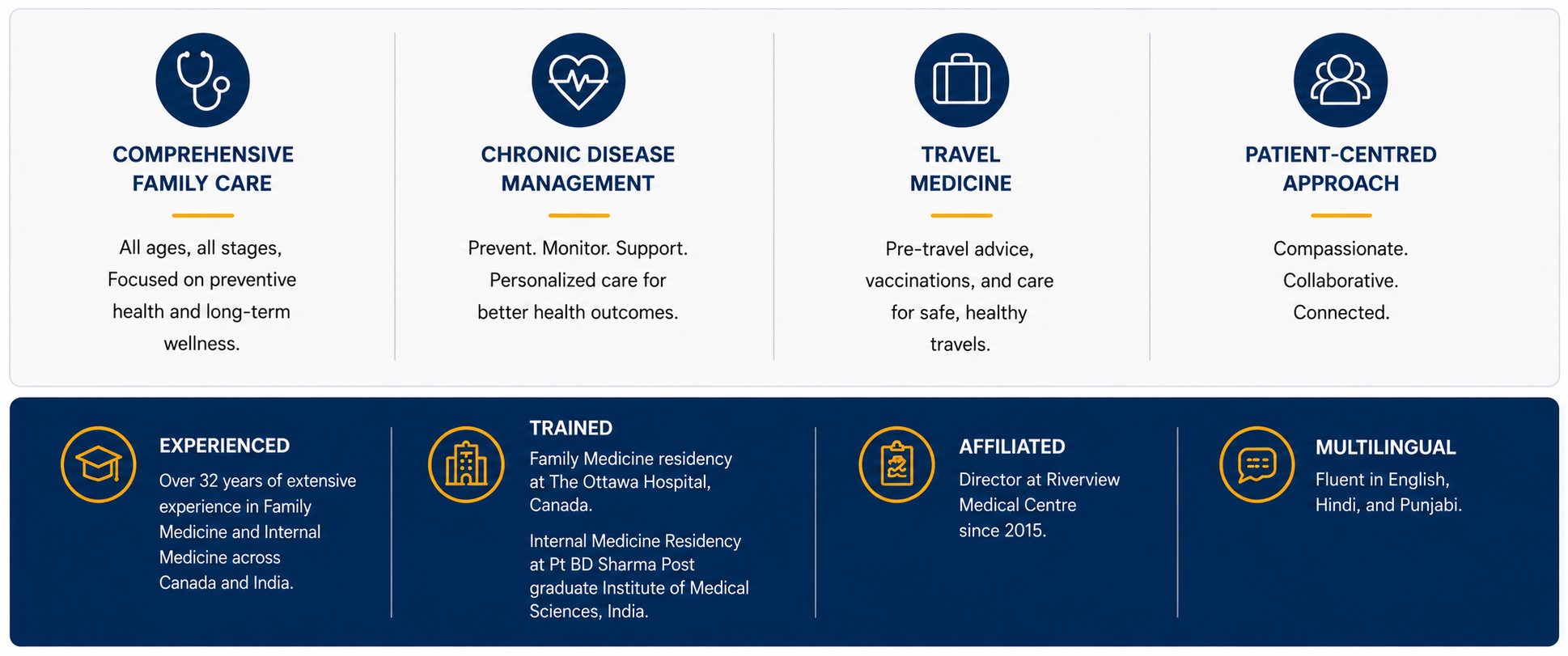 COMPREHENSIVE FAMILY CARE

All ages, all stages, Focused on preventive health and long-term wellness.

CHRONIC DISEASE MANAGEMENT

Prevent. Monitor. Support. Personalized care for better health outcomes.

TRAVEL MEDICINE

Pre-travel advice, vaccinations, and care for safe, healthy travels.

PATIENT-CENTRED APPROACH

Compassionate. Collaborative. Connected.

EXPERIENCED

Over 32 years of extensive experience in Family Medicine and Internal Medicine across Canada and India.

TRAINED

Family Medicine residency at The Ottawa Hospital, Canada.

Internal Medicine Residency at Pt BD Sharma Post graduate Institute of Medical Sciences, India.

AFFILIATED

Director at Riverview Medical Centre since 2015.

MULTILINGUAL

Fluent in English, Hindi, and Punjabi.